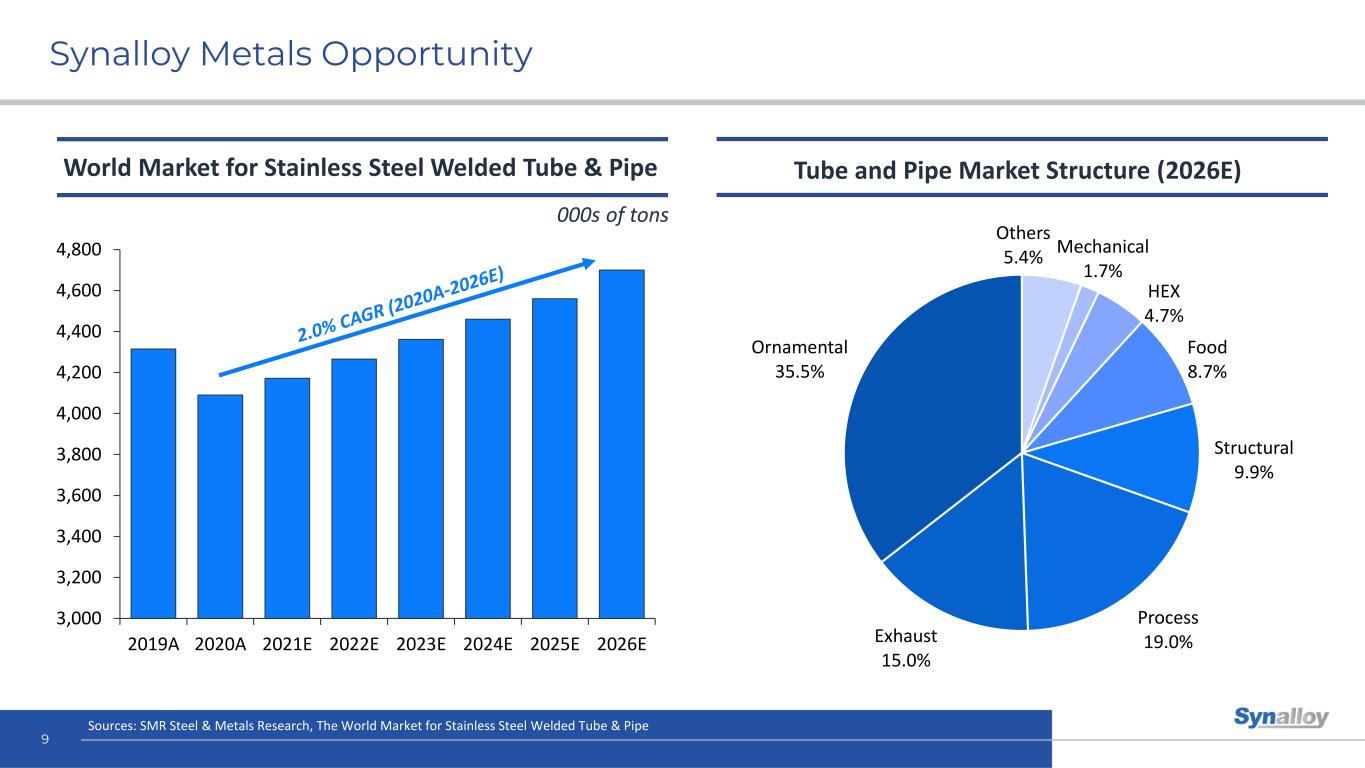 Synalloy Metals Opportunity

World Market for Stainless Steel Welded Tube & Pipe

000s of tons

4,800
4,600
4,400
4,200
4,000
3,800
3,600
3,400
3,200
3,000

2.0% CAGR (2020A-2026E)

2019A 2020A 2021E 2022E 2023E 2024E 2025E 2026E

Tube and Pipe Market Structure (2026E)

Others 5.4%
Mechanical 1.7%
HEX 4.7%
Food 8.7%
Structural 9.9%
Process 19.0%
Exhaust 15.0%
Ornamental 35.5%

Sources: SMR Steel & Metals Research, The World Market for Stainless Steel Welded Tube & Pipe

9

Synalloy